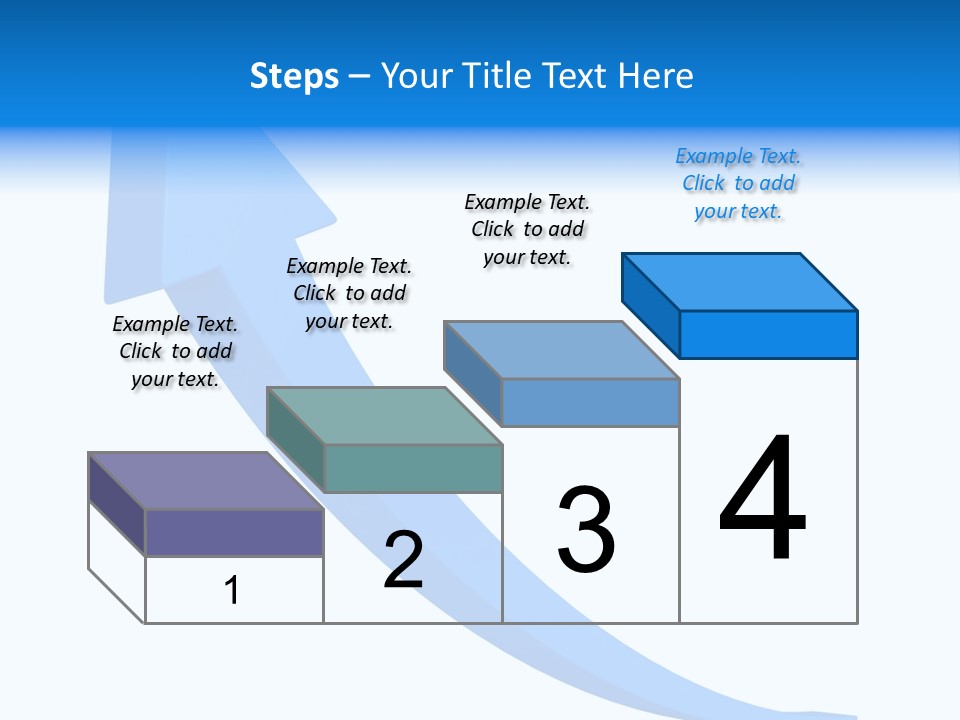 Steps – Your Title Text Here

Example Text. Click to add your text.

Example Text. Click to add your text.

Example Text. Click to add your text.

Example Text. Click to add your text.

1

2

3

4